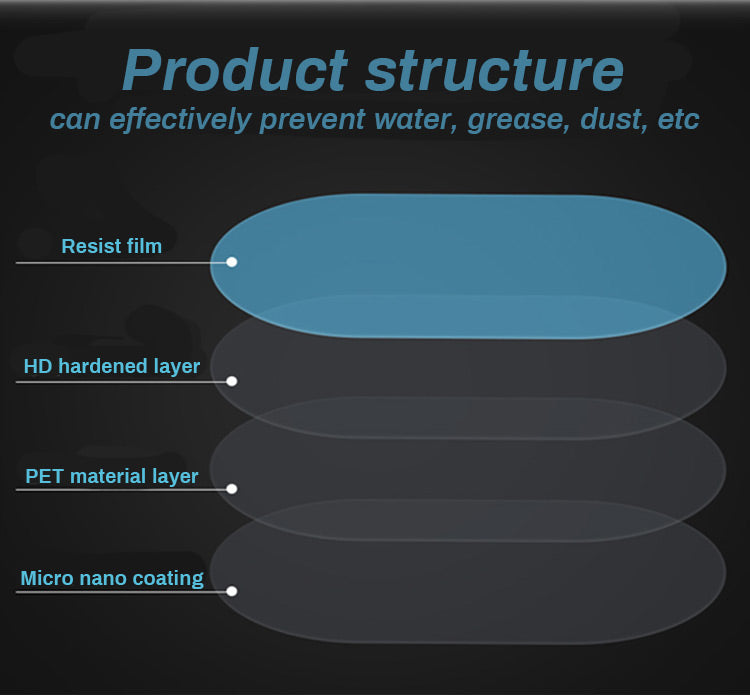 Product structure
can effectively prevent water, grease, dust, etc

Resist film

HD hardened layer

PET material layer

Micro nano coating